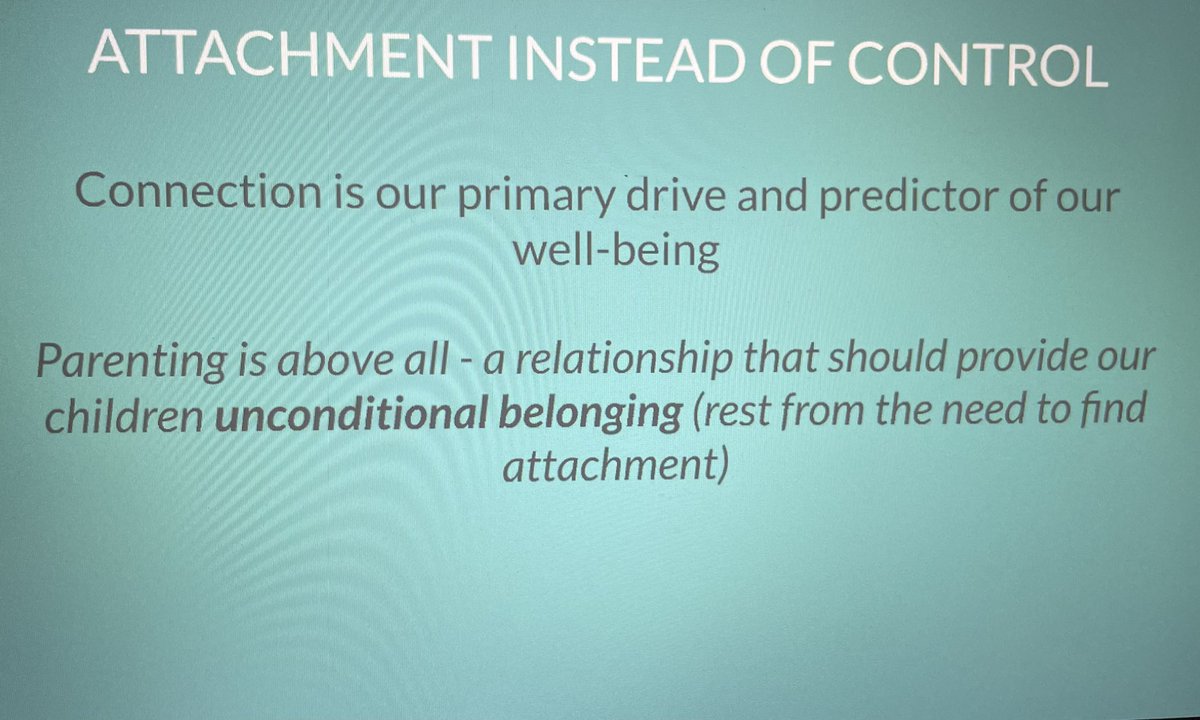 ATTACHMENT INSTEAD OF CONTROL

Connection is our primary drive and predictor of our well-being

Parenting is above all - a relationship that should provide our children unconditional belonging (rest from the need to find attachment)